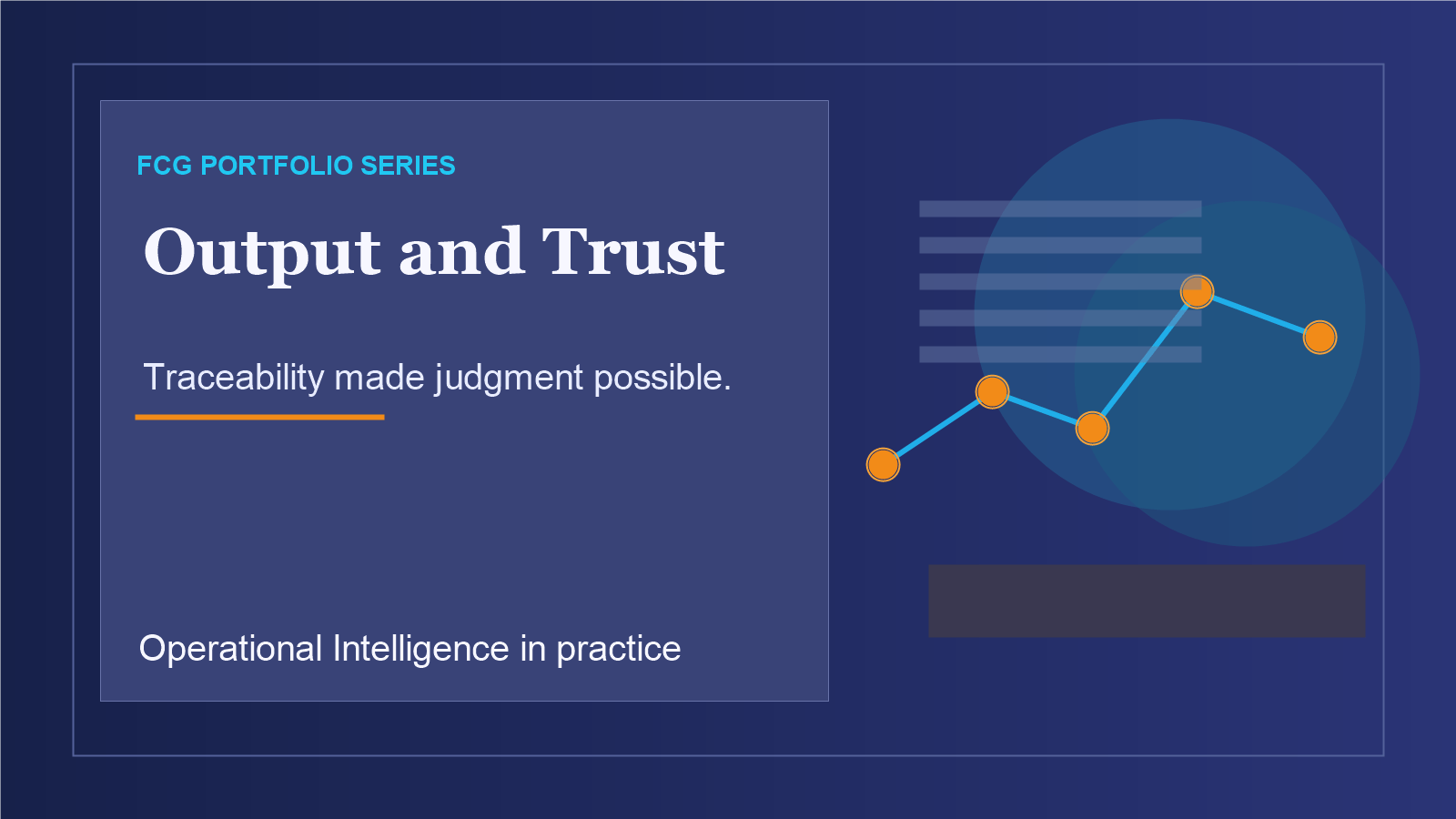 FCG PORTFOLIO SERIES

Output and Trust

Traceability made judgment possible.

Operational Intelligence in practice